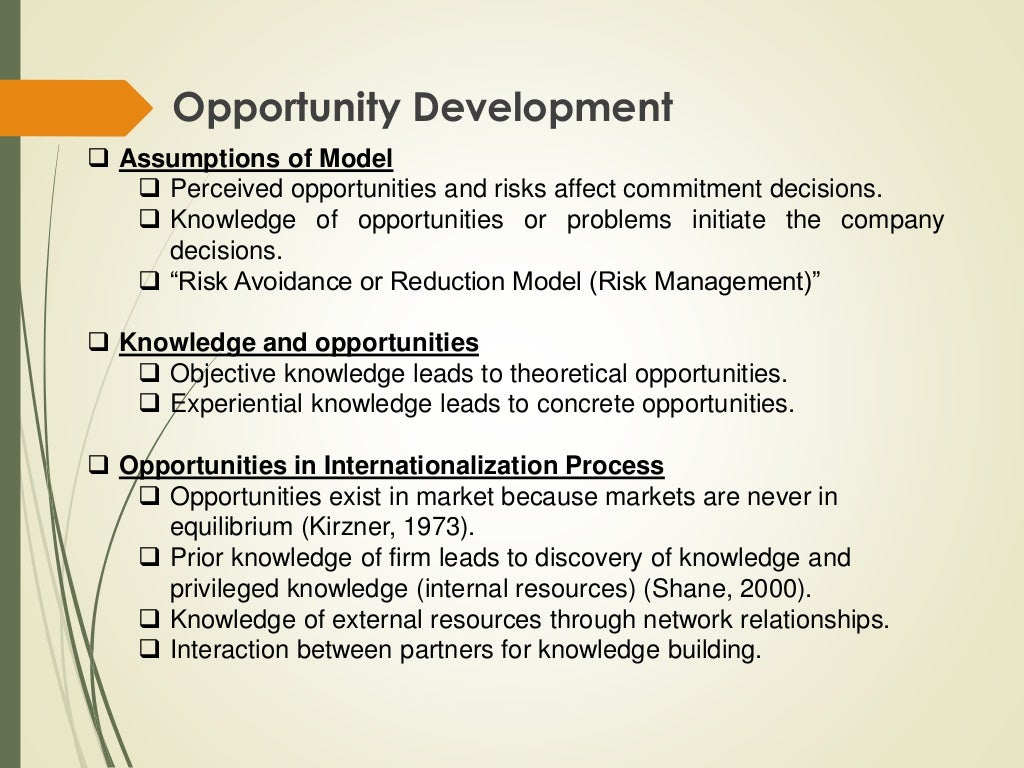 Opportunity Development

❑ Assumptions of Model
❑ Perceived opportunities and risks affect commitment decisions.
❑ Knowledge of opportunities or problems initiate the company decisions.
❑ “Risk Avoidance or Reduction Model (Risk Management)”

❑ Knowledge and opportunities
❑ Objective knowledge leads to theoretical opportunities.
❑ Experiential knowledge leads to concrete opportunities.

❑ Opportunities in Internationalization Process
❑ Opportunities exist in market because markets are never in equilibrium (Kirzner, 1973).
❑ Prior knowledge of firm leads to discovery of knowledge and privileged knowledge (internal resources) (Shane, 2000).
❑ Knowledge of external resources through network relationships.
❑ Interaction between partners for knowledge building.